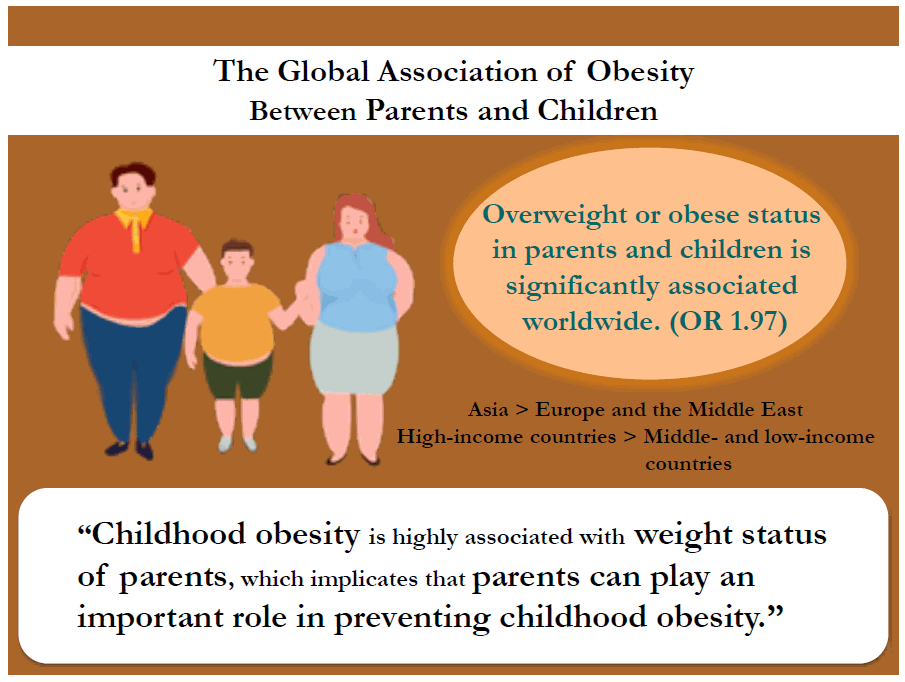 The Global Association of Obesity
Between Parents and Children

Overweight or obese status in parents and children is significantly associated worldwide. (OR 1.97)

Asia > Europe and the Middle East
High-income countries > Middle- and low-income countries

“Childhood obesity is highly associated with weight status of parents, which implicates that parents can play an important role in preventing childhood obesity.”